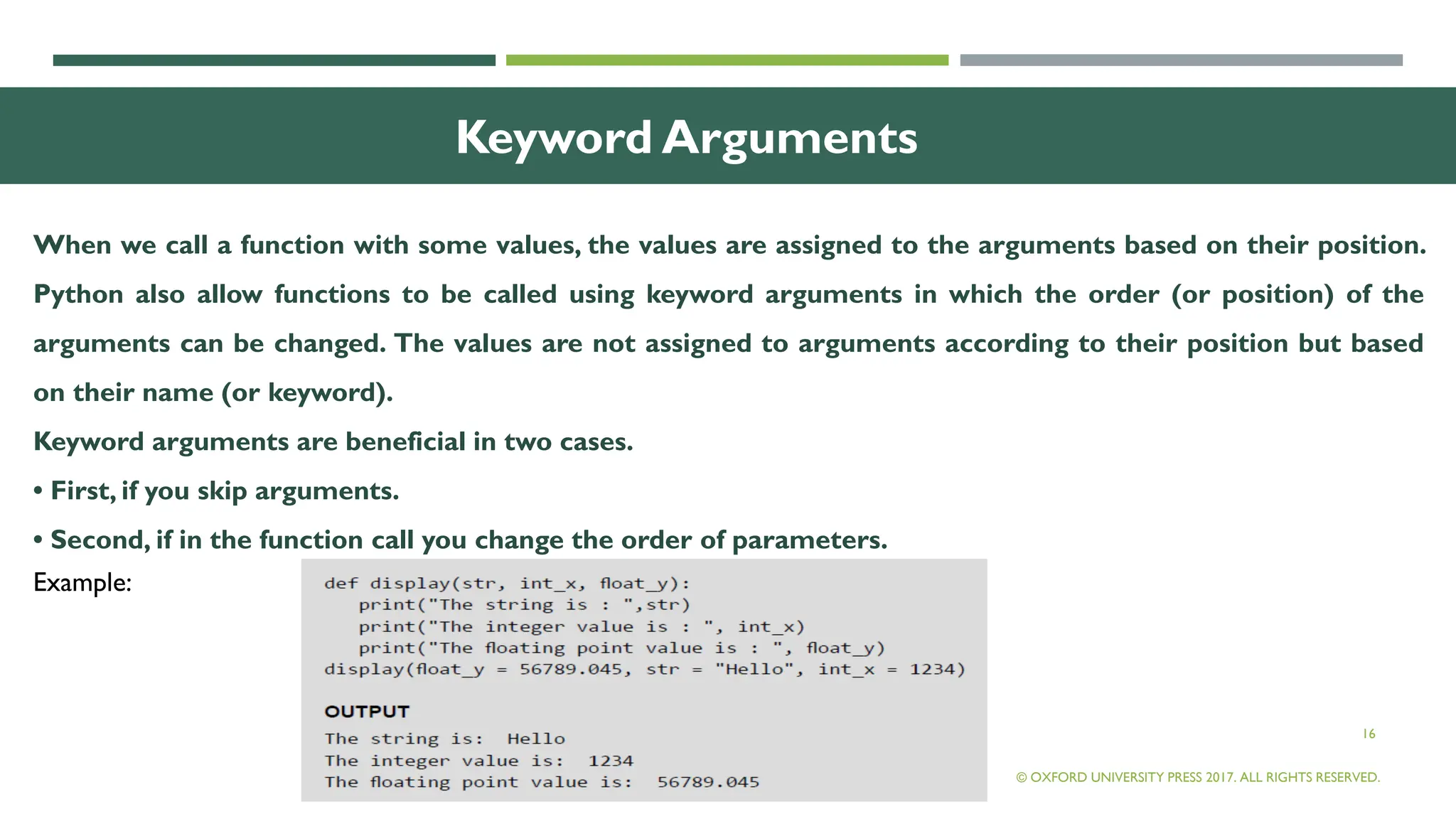 Keyword Arguments

When we call a function with some values, the values are assigned to the arguments based on their position. Python also allow functions to be called using keyword arguments in which the order (or position) of the arguments can be changed. The values are not assigned to arguments according to their position but based on their name (or keyword).

Keyword arguments are beneficial in two cases.

• First, if you skip arguments.

• Second, if in the function call you change the order of parameters.

Example:

def display(str, int_x, float_y):
   print("The string is : ",str)
   print("The integer value is : ", int_x)
   print("The floating point value is : ", float_y)
display(float_y = 56789.045, str = "Hello", int_x = 1234)

OUTPUT

The string is:  Hello
The integer value is:  1234
The floating point value is:  56789.045

16

© OXFORD UNIVERSITY PRESS 2017. ALL RIGHTS RESERVED.